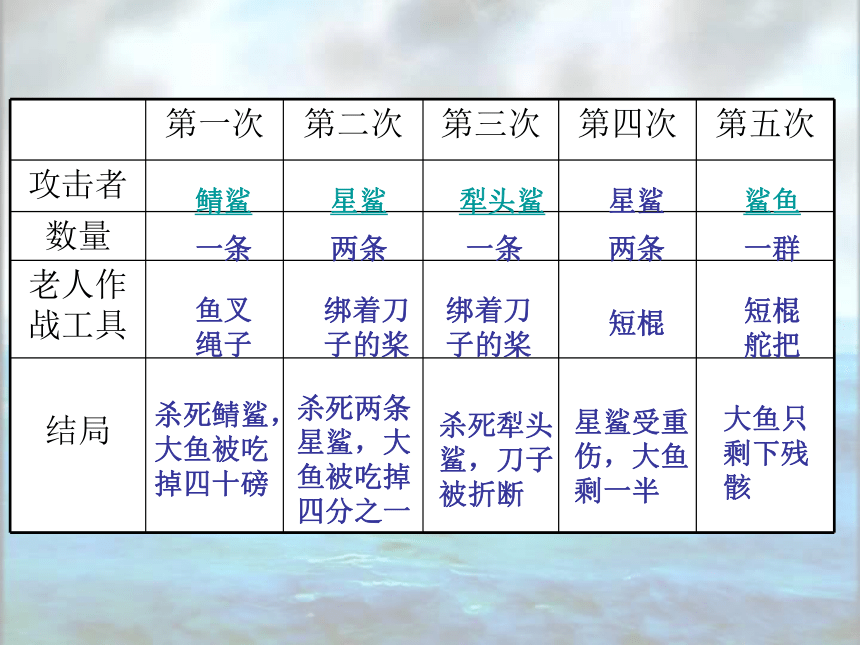 |  | 第一次 | 第二次 | 第三次 | 第四次 | 第五次 |
|---|---|---|---|---|---|
| 攻击者 | 鲭鲨 | 星鲨 | 犁头鲨 | 星鲨 | 鲨鱼 |
| 数量 | 一条 | 两条 | 一条 | 两条 | 一群 |
| 老人作战工具 | 鱼叉 绳子 | 绑着刀子的桨 | 绑着刀子的桨 | 短棍 | 短棍 舵把 |
| 结局 | 杀死鲭鲨，大鱼被吃掉四十磅 | 杀死两条星鲨，大鱼被吃掉四分之一 | 杀死犁头鲨，刀子被折断 | 星鲨受重伤，大鱼剩一半 | 大鱼只剩下残骸 |